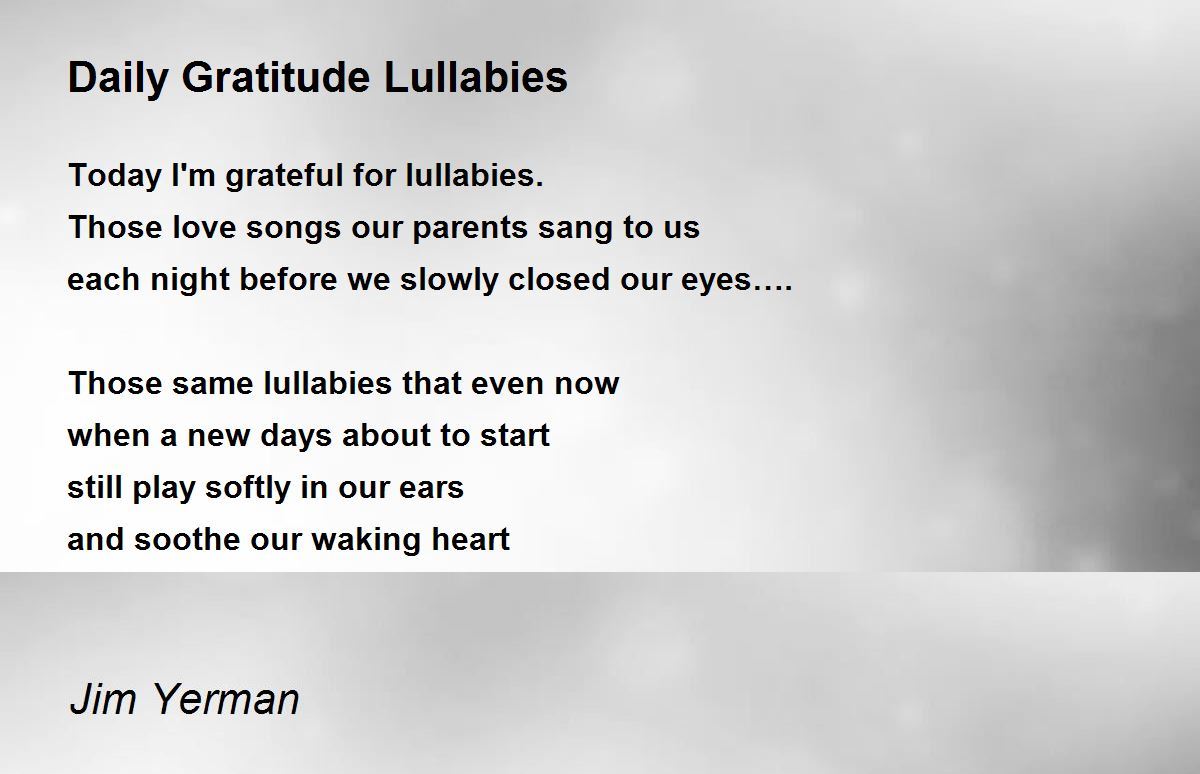 Daily Gratitude Lullabies

Today I'm grateful for lullabies.
Those love songs our parents sang to us
each night before we slowly closed our eyes….

Those same lullabies that even now
when a new days about to start
still play softly in our ears
and soothe our waking heart

Jim Yerman